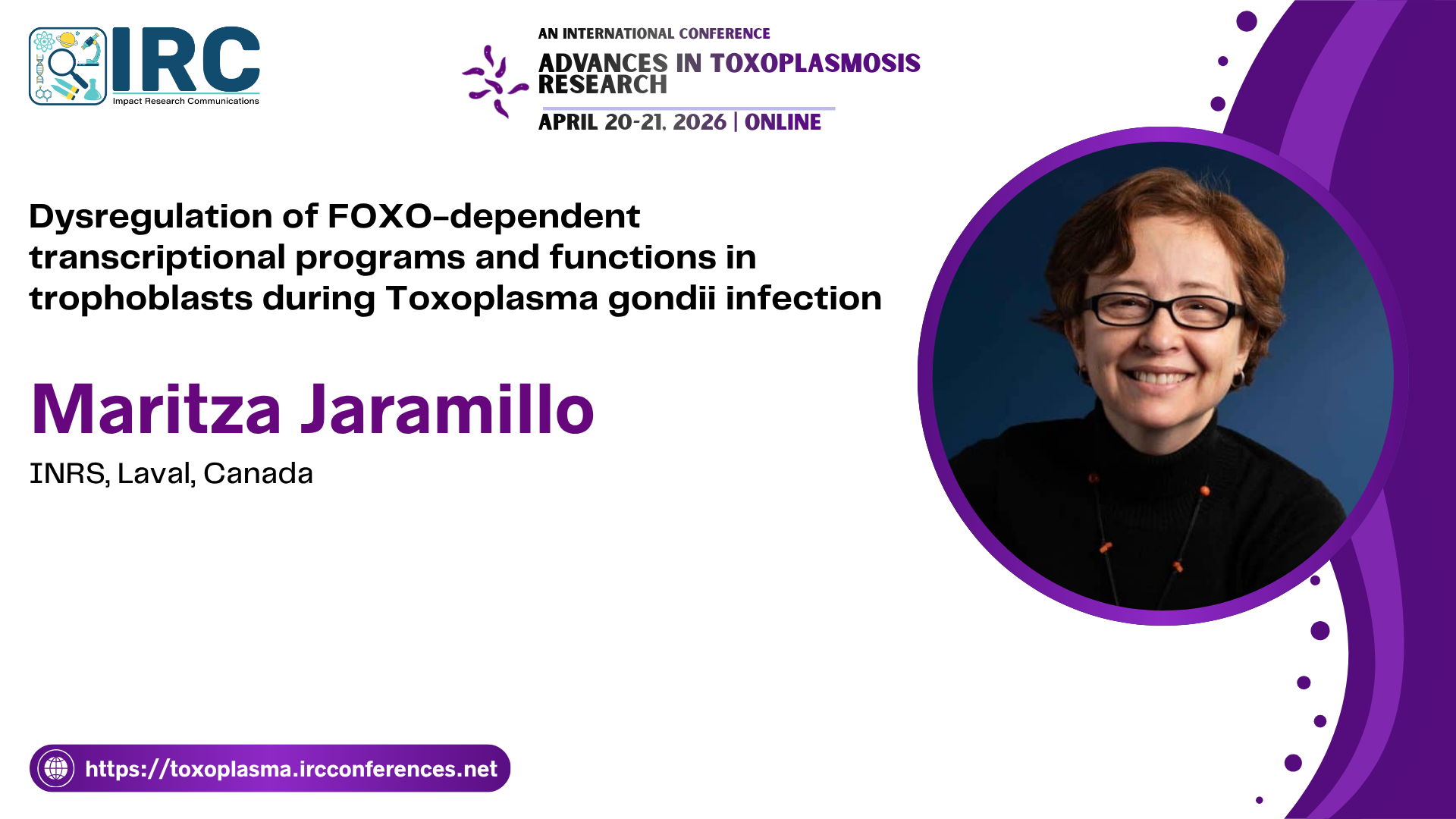 IRC
Impact Research Communications

AN INTERNATIONAL CONFERENCE
ADVANCES IN TOXOPLASMOSIS RESEARCH
APRIL 20-21, 2026 | ONLINE

Dysregulation of FOXO-dependent transcriptional programs and functions in trophoblasts during Toxoplasma gondii infection

Maritza Jaramillo

INRS, Laval, Canada

https://toxoplasma.ircconferences.net